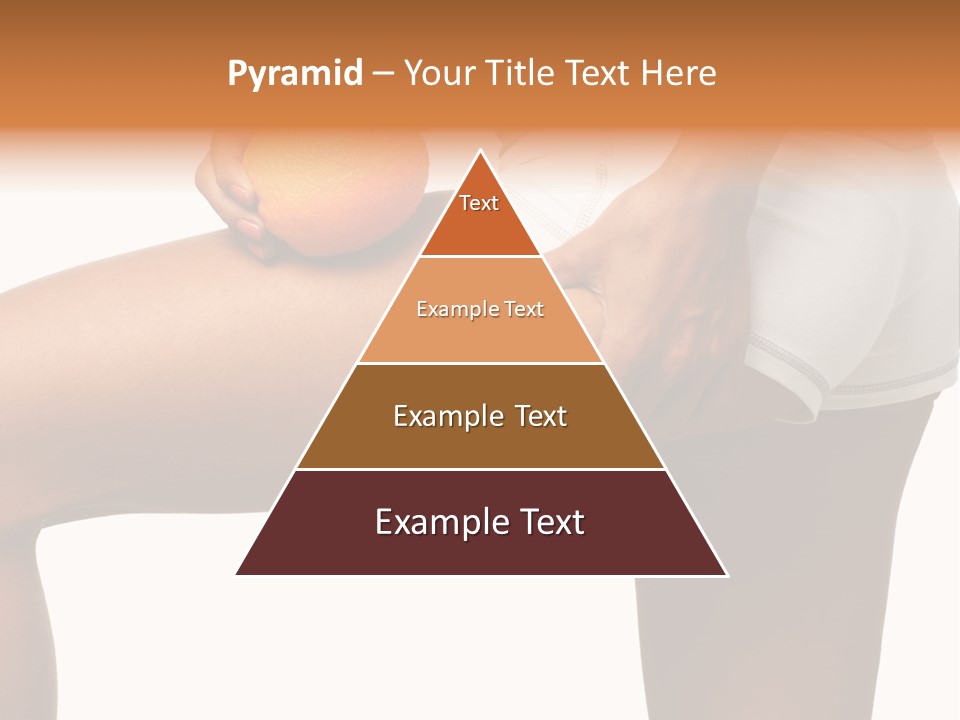 Pyramid – Your Title Text Here

Text

Example Text

Example Text

Example Text